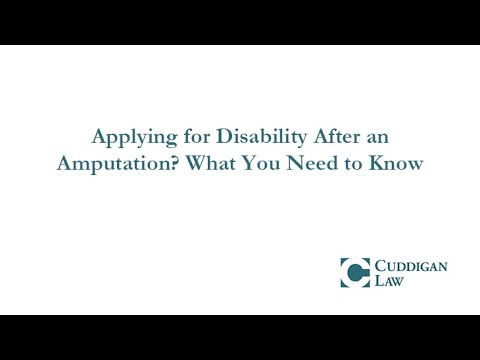 Applying for Disability After an Amputation? What You Need to Know

CUDDIGAN LAW